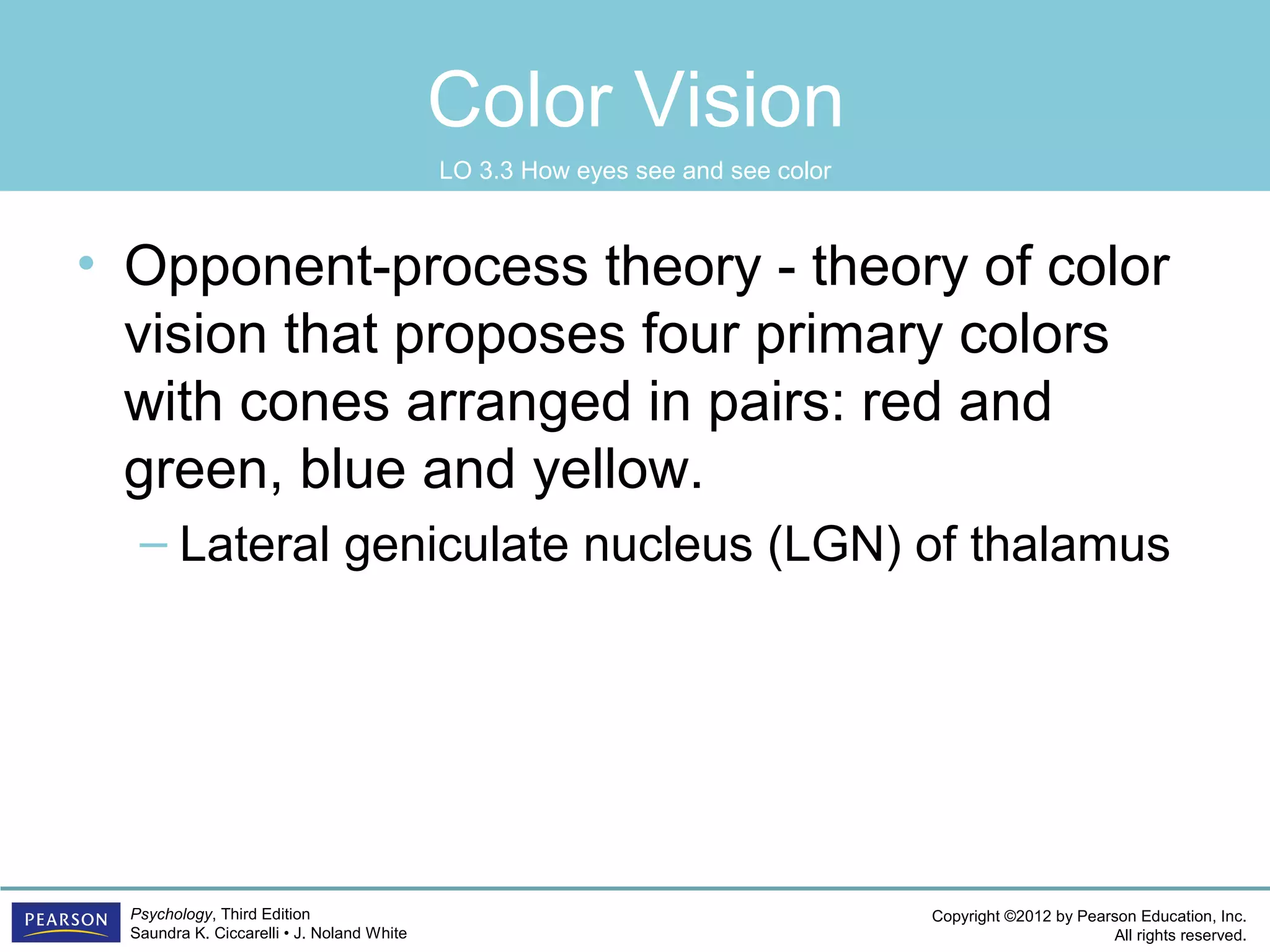 Color Vision

LO 3.3 How eyes see and see color

• Opponent-process theory - theory of color vision that proposes four primary colors with cones arranged in pairs: red and green, blue and yellow.

– Lateral geniculate nucleus (LGN) of thalamus

PEARSON

Psychology, Third Edition
Saundra K. Ciccarelli • J. Noland White

Copyright ©2012 by Pearson Education, Inc.
All rights reserved.